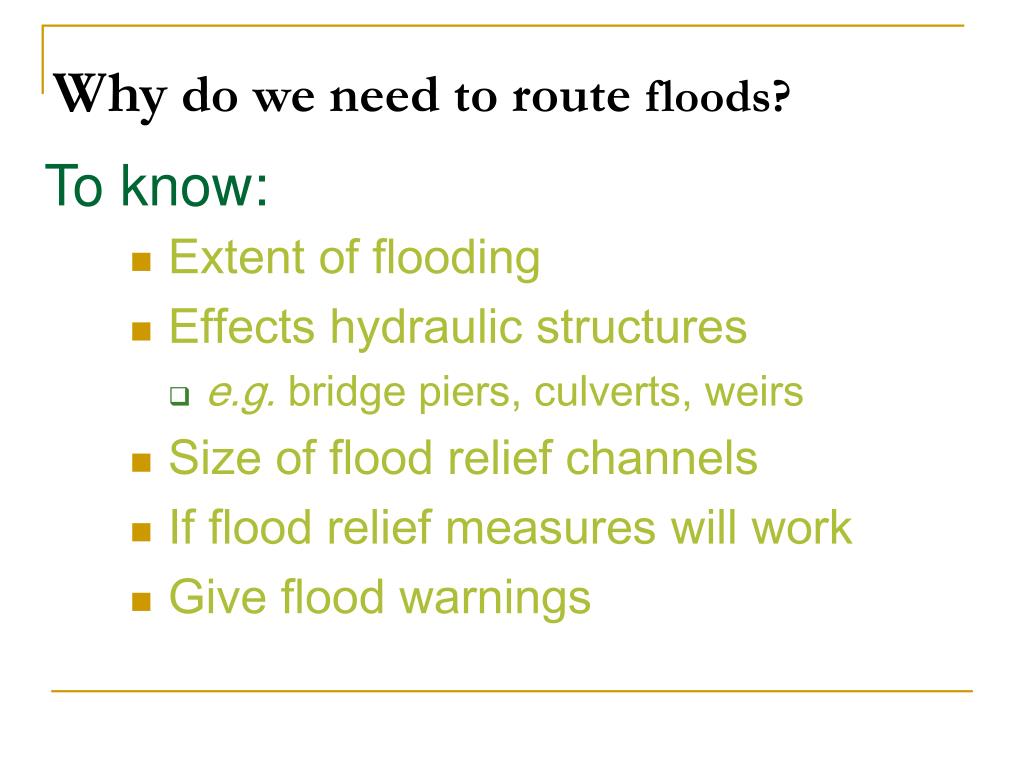 Why do we need to route floods?

To know:

Extent of flooding

Effects hydraulic structures

e.g. bridge piers, culverts, weirs

Size of flood relief channels

If flood relief measures will work

Give flood warnings